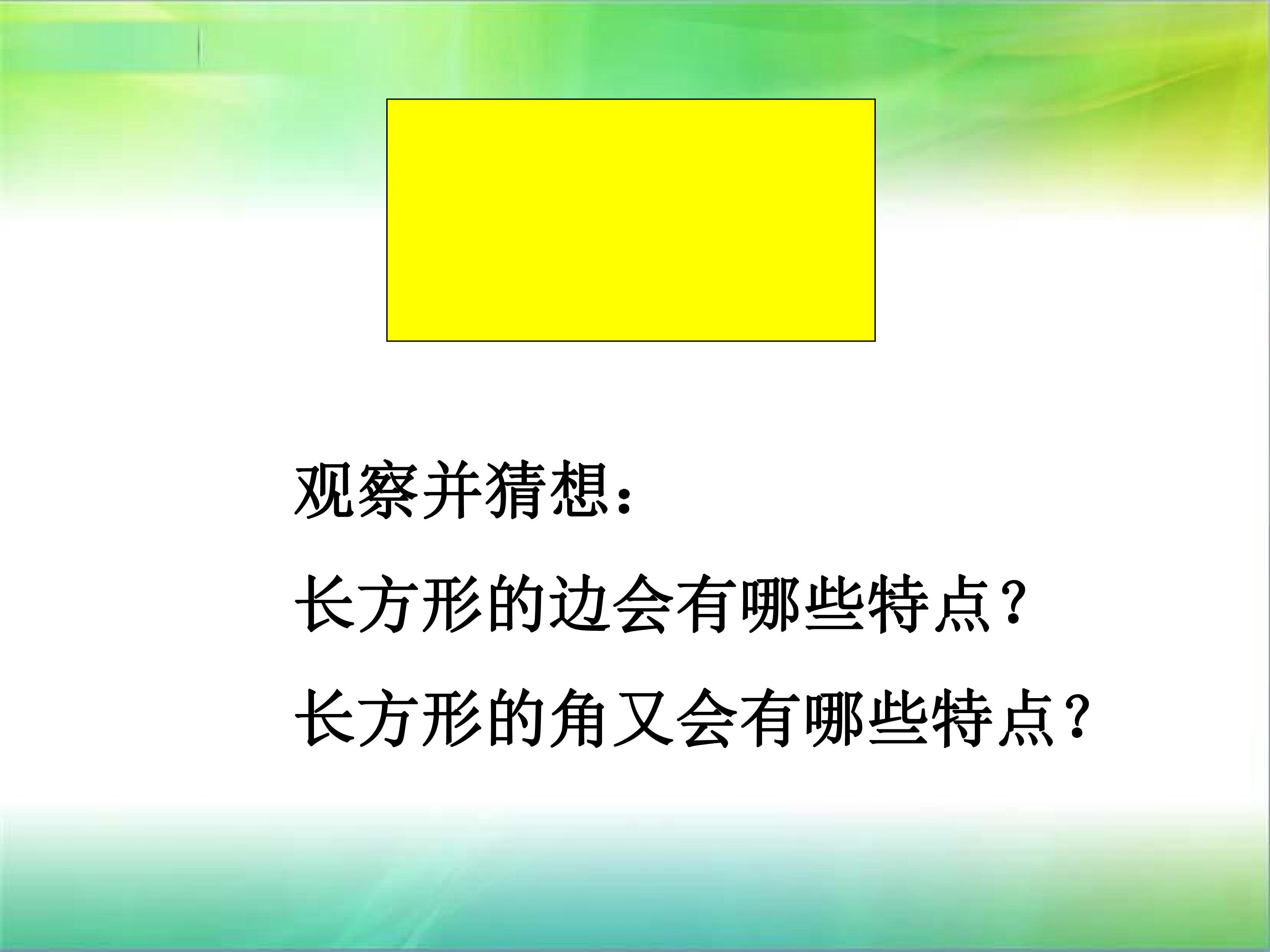 观察并猜想：

长方形的边会有哪些特点？

长方形的角又会有哪些特点？